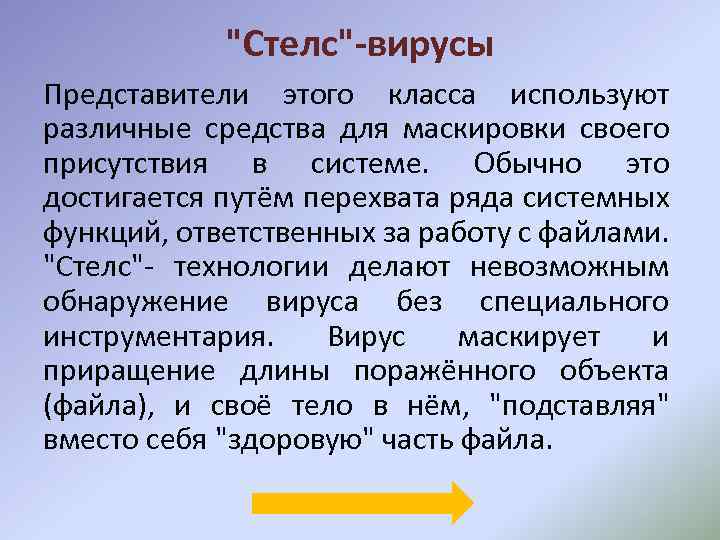 "Стелс"-вирусы

Представители этого класса используют различные средства для маскировки своего присутствия в системе. Обычно это достигается путём перехвата ряда системных функций, ответственных за работу с файлами. "Стелс"- технологии делают невозможным обнаружение вируса без специального инструментария. Вирус маскирует и приращение длины поражённого объекта (файла), и своё тело в нём, "подставляя" вместо себя "здоровую" часть файла.